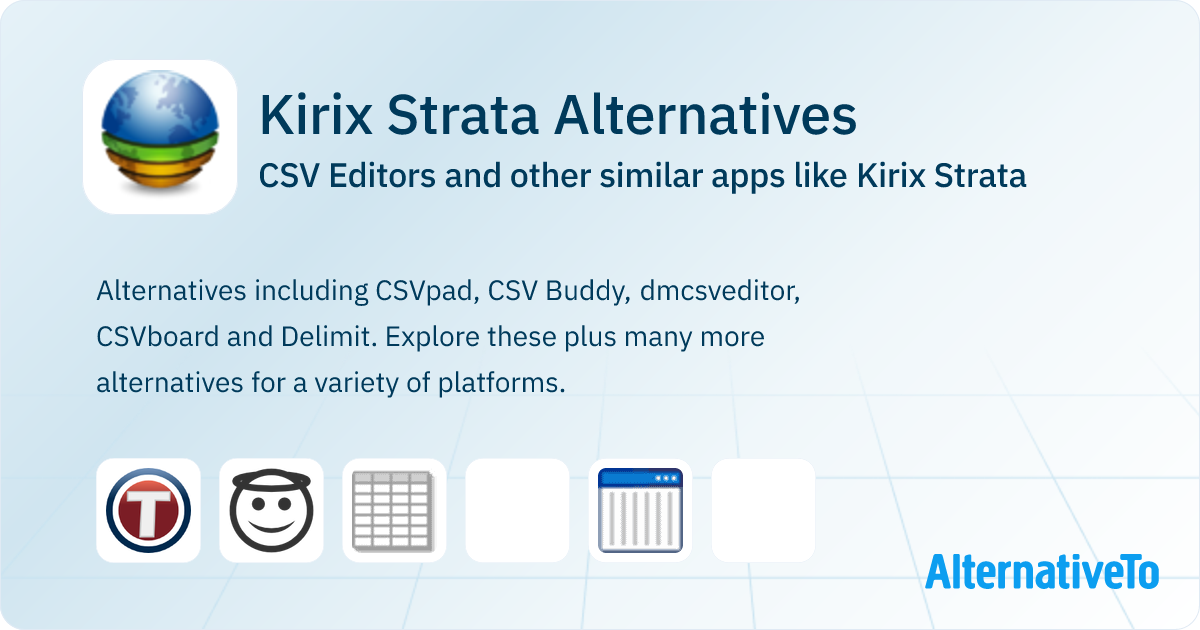 Kirix Strata Alternatives

CSV Editors and other similar apps like Kirix Strata

Alternatives including CSVpad, CSV Buddy, dmcsveditor, CSVboard and Delimit. Explore these plus many more alternatives for a variety of platforms.

T

AlternativeTo